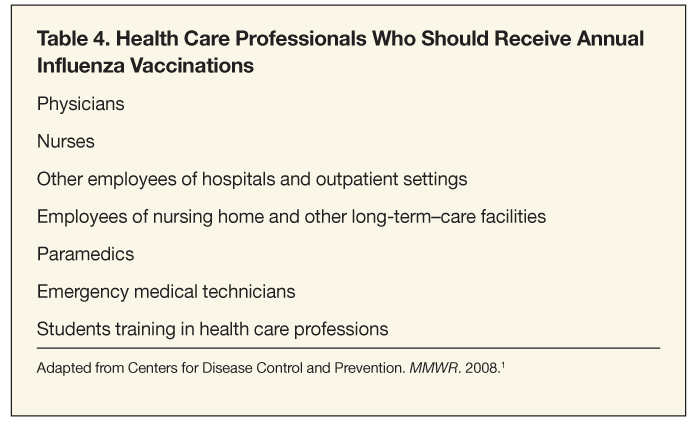 Table 4. Health Care Professionals Who Should Receive Annual Influenza Vaccinations

Physicians

Nurses

Other employees of hospitals and outpatient settings

Employees of nursing home and other long-term–care facilities

Paramedics

Emergency medical technicians

Students training in health care professions

Adapted from Centers for Disease Control and Prevention. MMWR. 2008.$^1$